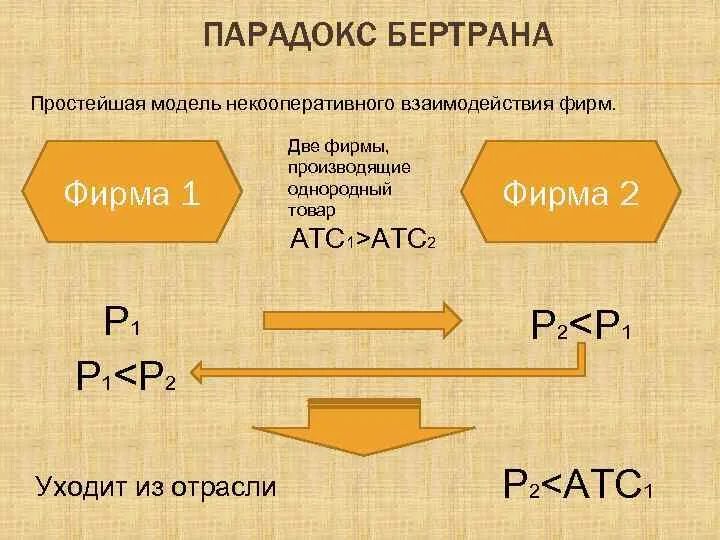 ПАРАДОКС БЕРТРАНА

Простейшая модель некооперативного взаимодействия фирм.

Фирма 1

Две фирмы, производящие однородный товар

$ATC_1>ATC_2$

Фирма 2

$P_1$

$P_2<P_1$

$P_1<P_2$

Уходит из отрасли

$P_2<ATC_1$